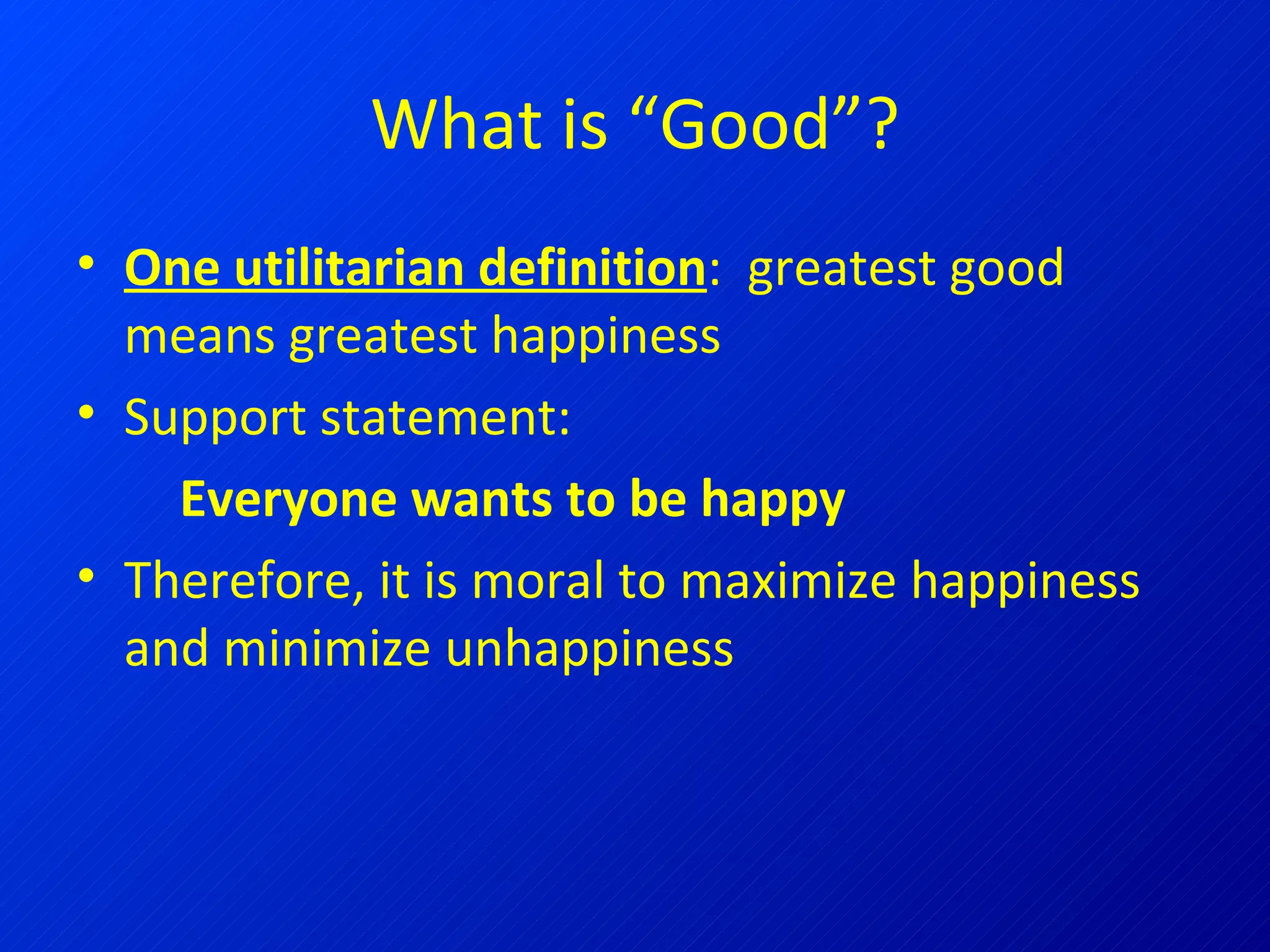 What is “Good”?

• One utilitarian definition: greatest good means greatest happiness

• Support statement:

Everyone wants to be happy

• Therefore, it is moral to maximize happiness and minimize unhappiness